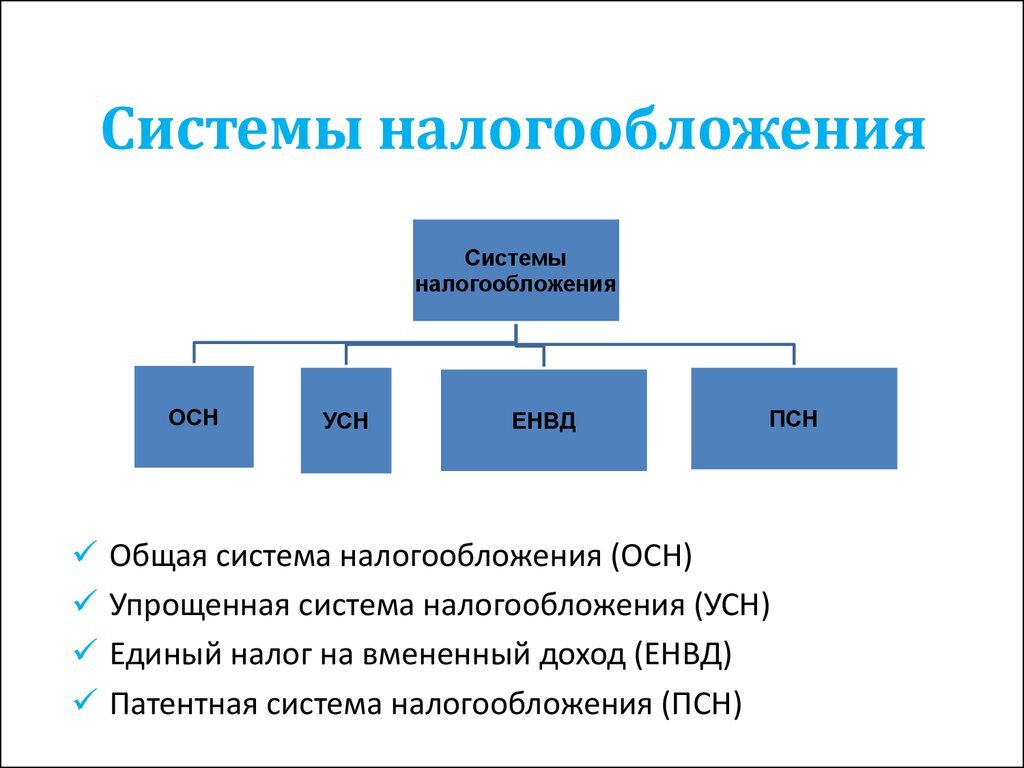 Системы налогообложения

Системы налогообложения

ОСН

УСН

ЕНВД

ПСН

✓ Общая система налогообложения (ОСН)
✓ Упрощенная система налогообложения (УСН)
✓ Единый налог на вмененный доход (ЕНВД)
✓ Патентная система налогообложения (ПСН)